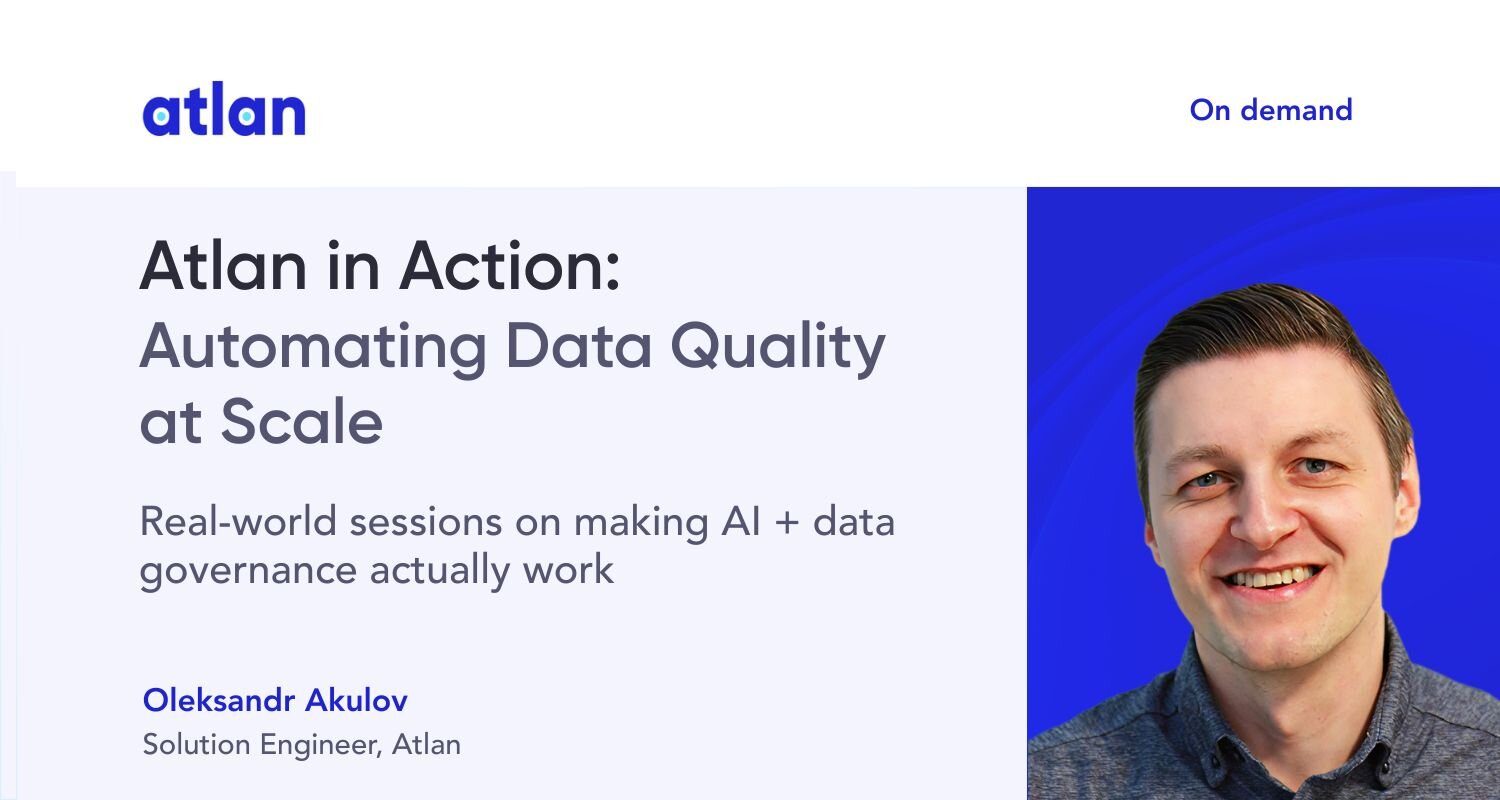 atlan

On demand

Atlan in Action: Automating Data Quality at Scale

Real-world sessions on making AI + data governance actually work

Oleksandr Akulov
Solution Engineer, Atlan